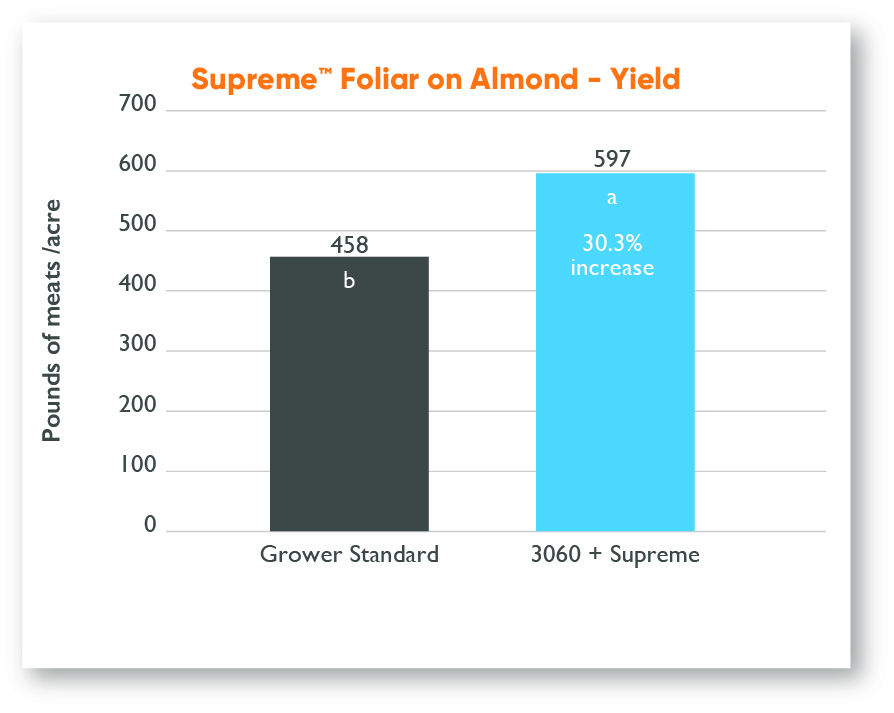 Supreme™ Foliar on Almond - Yield

Pounds of meats /acre

700
600
500
400
300
200
100
0

458
b

597
a
30.3%
increase

Grower Standard
3060 + Supreme